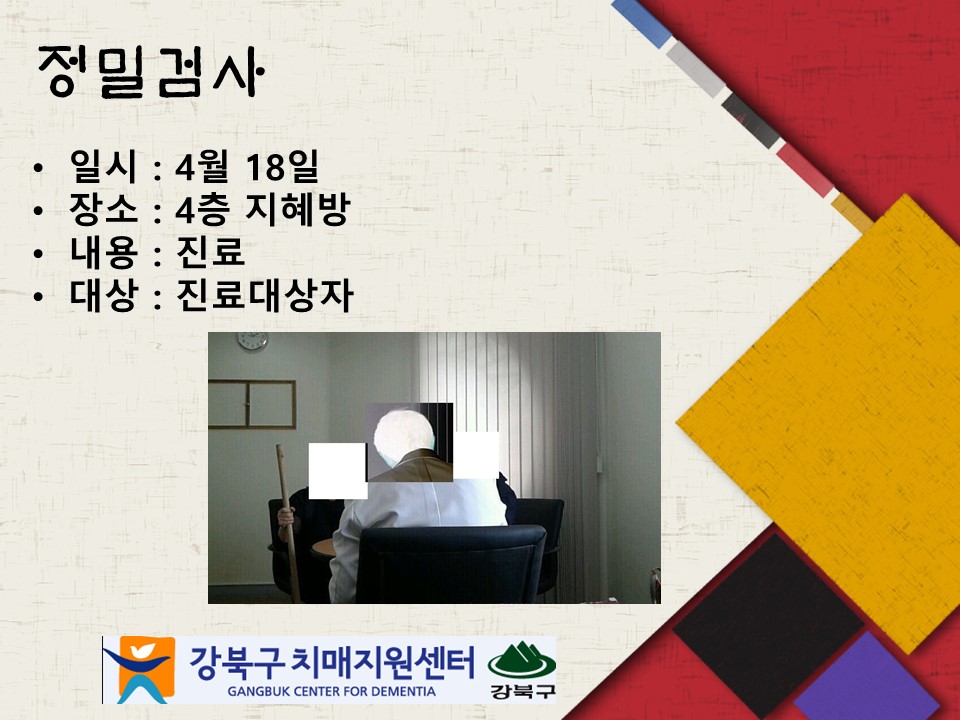 정밀검사

• 일시 : 4월 18일
• 장소 : 4층 지혜방
• 내용 : 진료
• 대상 : 진료대상자

강북구 치매지원센터
GANGBUK CENTER FOR DEMENTIA
강북구